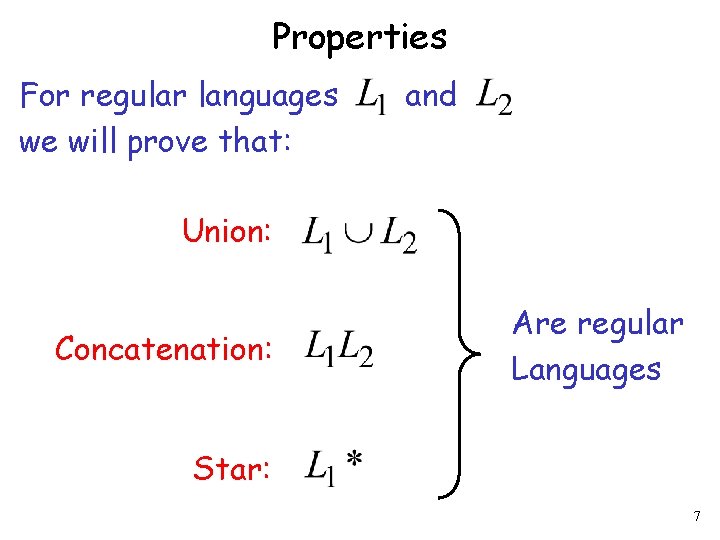 Properties

For regular languages $L_1$ and $L_2$ we will prove that:

Union: $L_1 \cup L_2$

Concatenation: $L_1 L_2$

Star: $L_1 *$

Are regular Languages

7